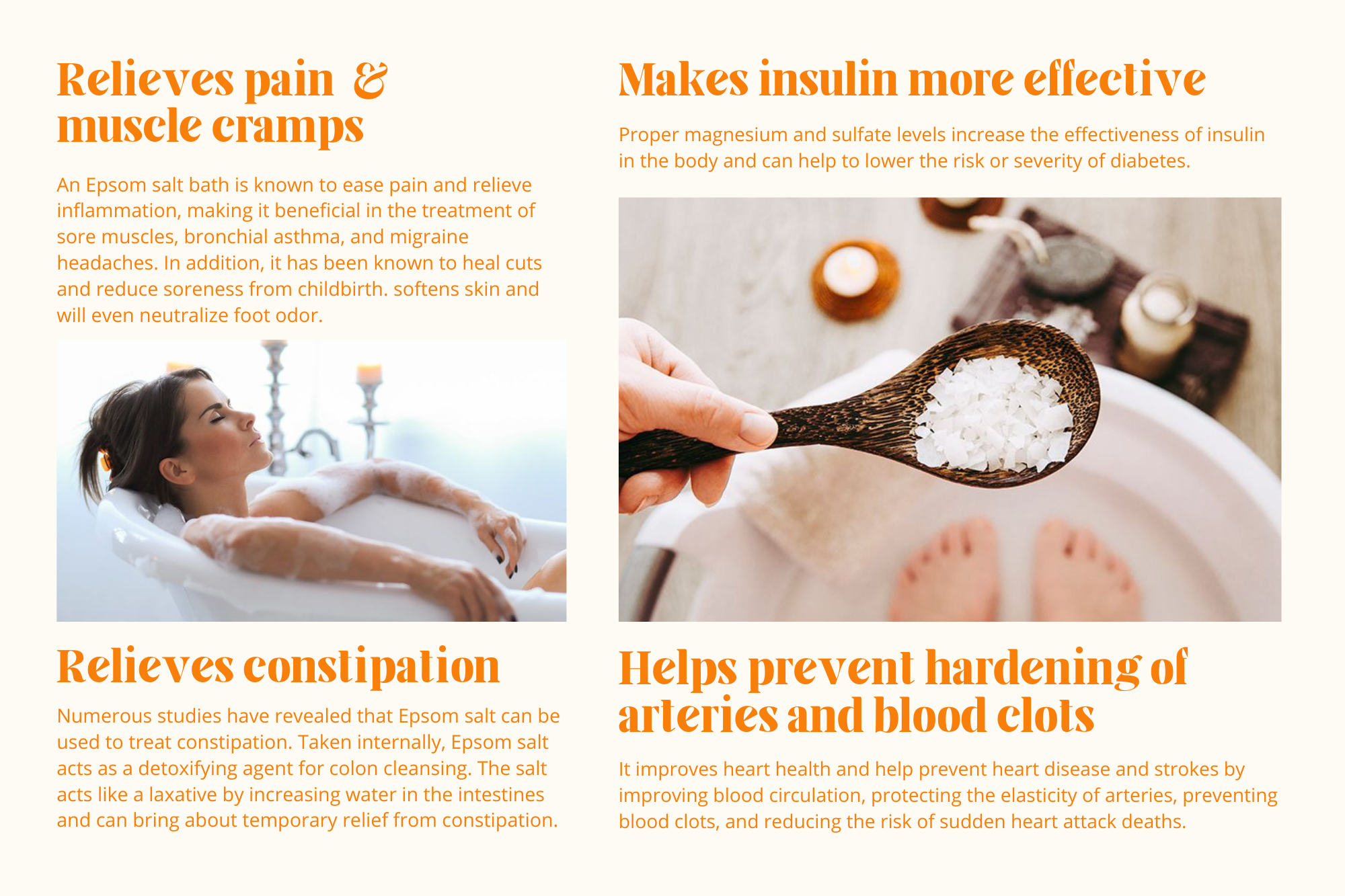 Relieves pain & muscle cramps

An Epsom salt bath is known to ease pain and relieve inflammation, making it beneficial in the treatment of sore muscles, bronchial asthma, and migraine headaches. In addition, it has been known to heal cuts and reduce soreness from childbirth. softens skin and will even neutralize foot odor.

Relieves constipation

Numerous studies have revealed that Epsom salt can be used to treat constipation. Taken internally, Epsom salt acts as a detoxifying agent for colon cleansing. The salt acts like a laxative by increasing water in the intestines and can bring about temporary relief from constipation.

Makes insulin more effective

Proper magnesium and sulfate levels increase the effectiveness of insulin in the body and can help to lower the risk or severity of diabetes.

Helps prevent hardening of arteries and blood clots

It improves heart health and help prevent heart disease and strokes by improving blood circulation, protecting the elasticity of arteries, preventing blood clots, and reducing the risk of sudden heart attack deaths.